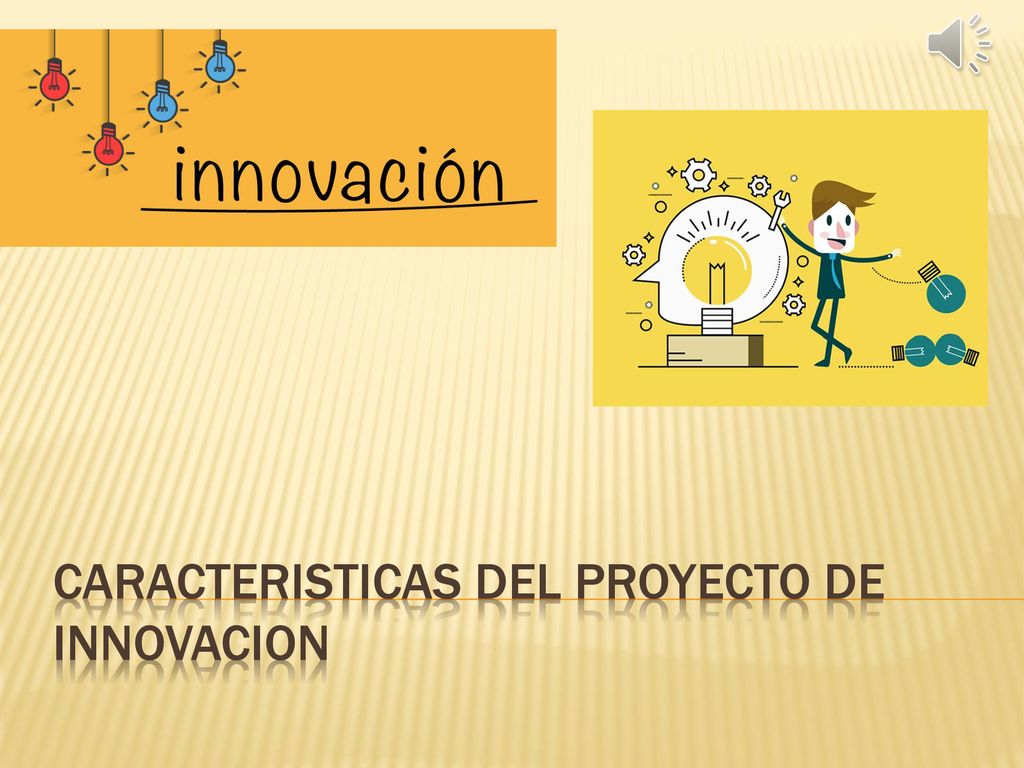 innovación

CARACTERISTICAS DEL PROYECTO DE INNOVACION